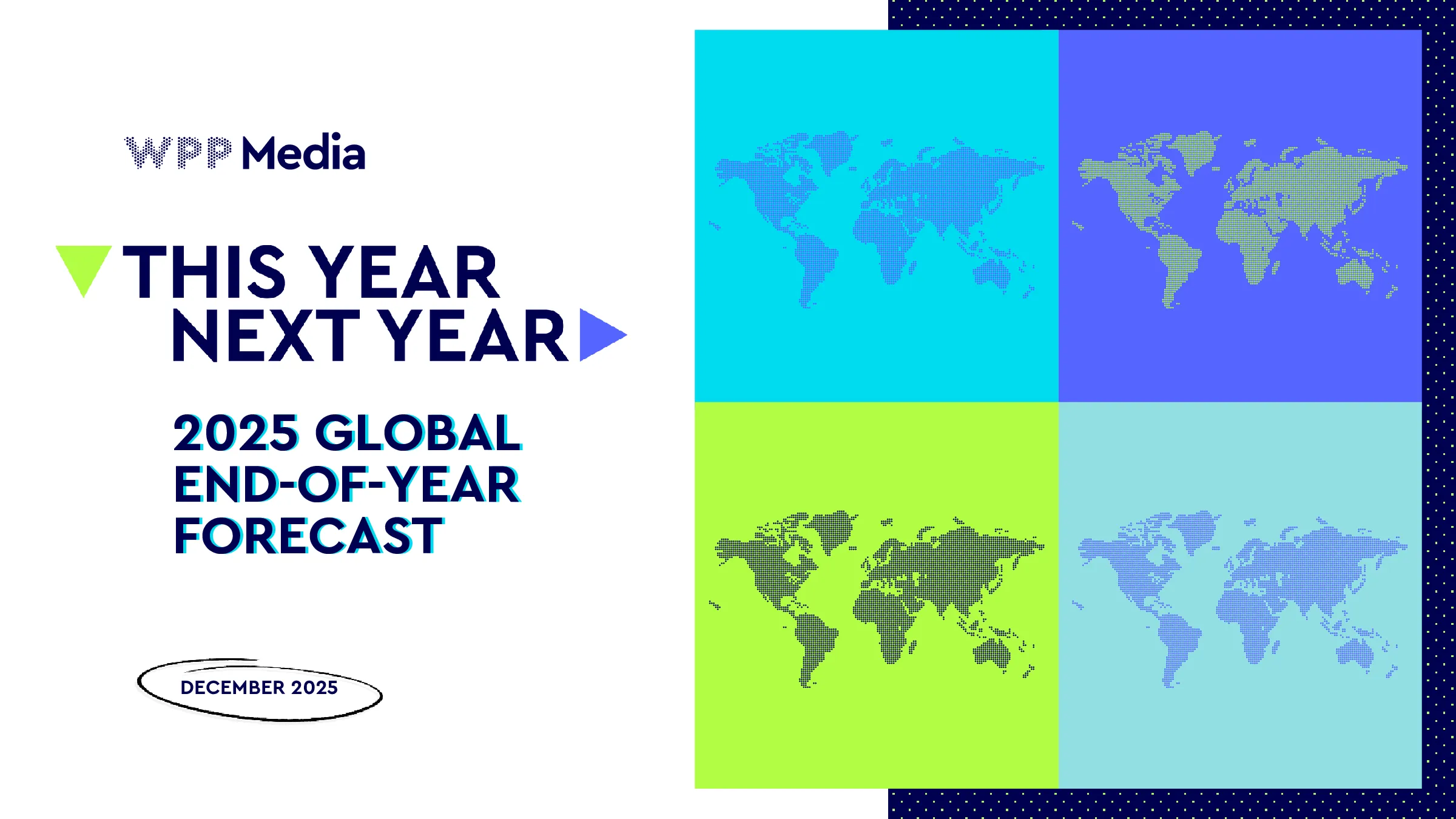 WPP Media

THIS YEAR
NEXT YEAR

2025 GLOBAL
END-OF-YEAR
FORECAST

DECEMBER 2025